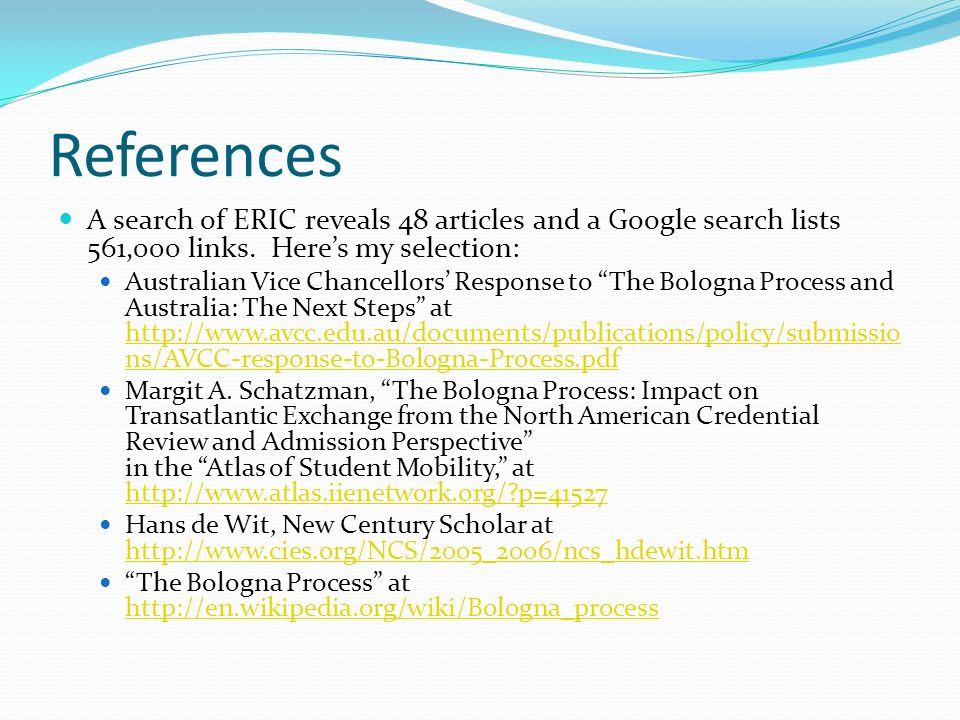 References

A search of ERIC reveals 48 articles and a Google search lists 561,000 links. Here’s my selection:

Australian Vice Chancellors’ Response to “The Bologna Process and Australia: The Next Steps” at http://www.avcc.edu.au/documents/publications/policy/submissions/AVCC-response-to-Bologna-Process.pdf

Margit A. Schatzman, “The Bologna Process: Impact on Transatlantic Exchange from the North American Credential Review and Admission Perspective” in the “Atlas of Student Mobility,” at http://www.atlas.iienetwork.org/?p=41527

Hans de Wit, New Century Scholar at http://www.cies.org/NCS/2005_2006/ncs_hdewit.htm

“The Bologna Process” at http://en.wikipedia.org/wiki/Bologna_process